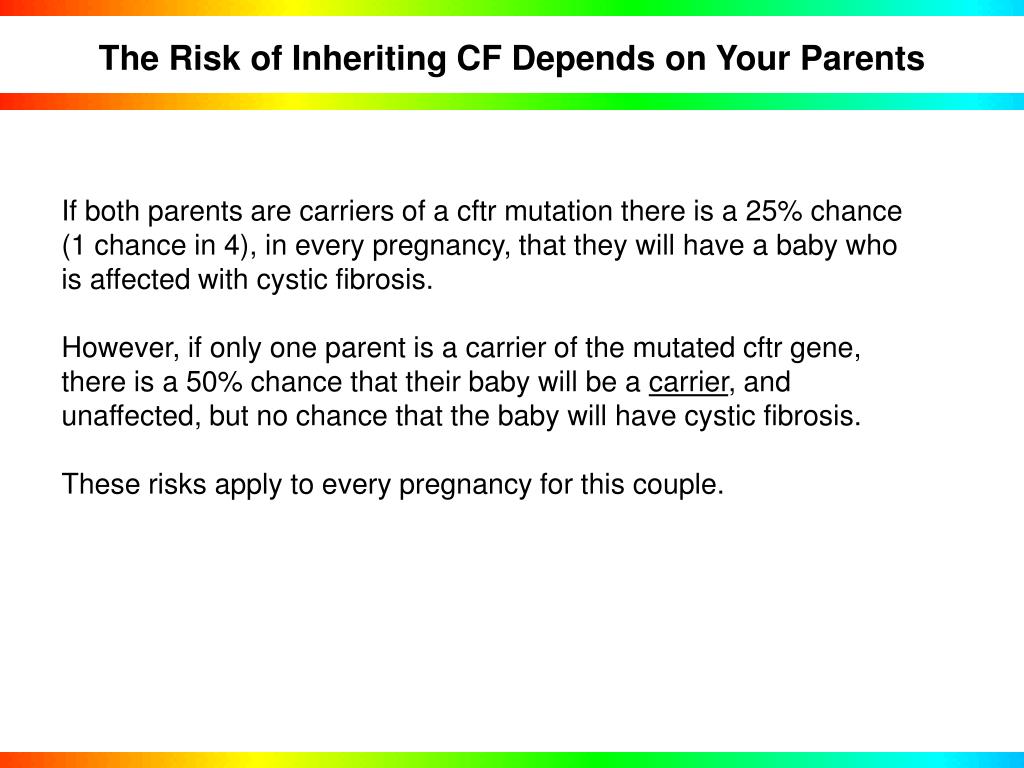 The Risk of Inheriting CF Depends on Your Parents

If both parents are carriers of a cftr mutation there is a 25% chance (1 chance in 4), in every pregnancy, that they will have a baby who is affected with cystic fibrosis.

However, if only one parent is a carrier of the mutated cftr gene, there is a 50% chance that their baby will be a carrier, and unaffected, but no chance that the baby will have cystic fibrosis.

These risks apply to every pregnancy for this couple.